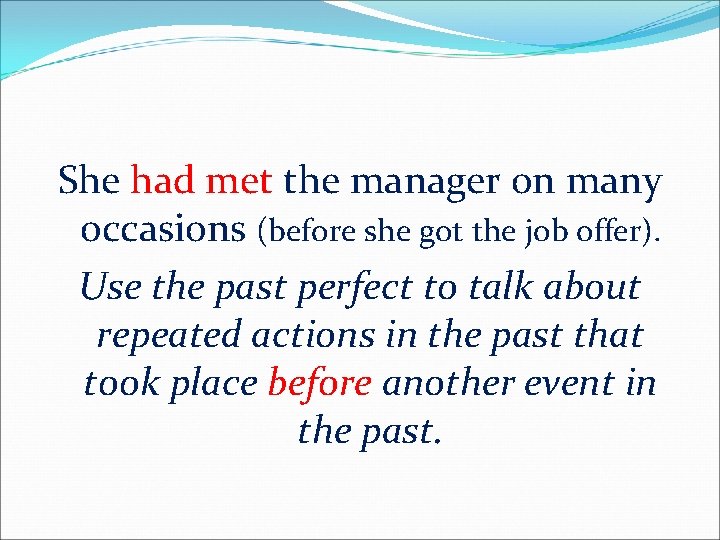 She had met the manager on many occasions (before she got the job offer).

Use the past perfect to talk about repeated actions in the past that took place before another event in the past.